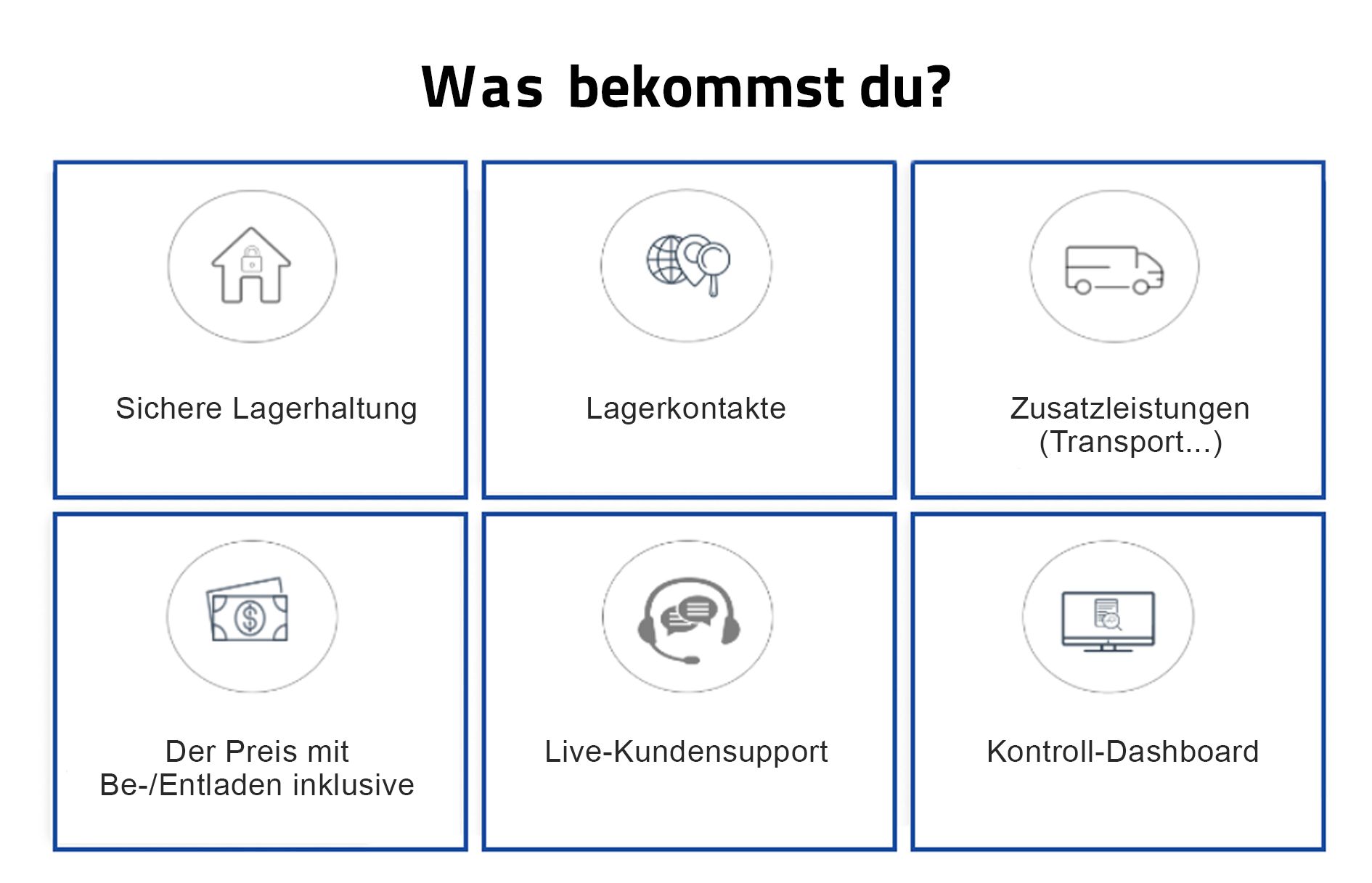 Was bekommst du?

Sichere Lagerhaltung

Lagerkontakte

Zusatzleistungen (Transport...)

Der Preis mit Be-/Entladen inklusive

Live-Kundensupport

Kontroll-Dashboard